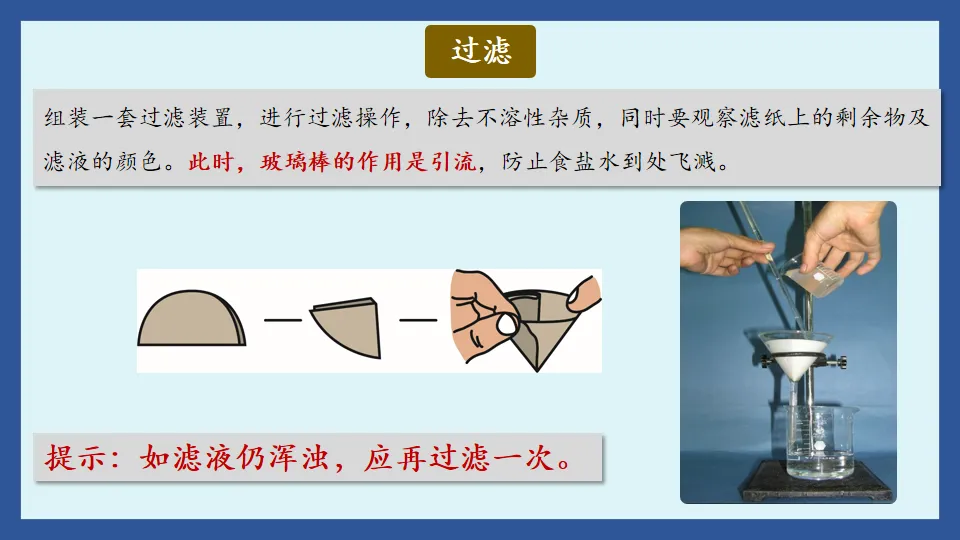 过滤

组装一套过滤装置，进行过滤操作，除去不溶性杂质，同时要观察滤纸上的剩余物及滤液的颜色。此时，玻璃棒的作用是引流，防止食盐水到处飞溅。

提示：如滤液仍浑浊，应再过滤一次。